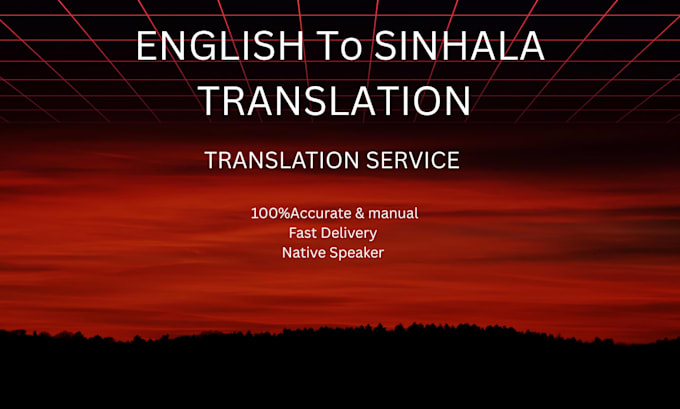 ENGLISH To SINHALA TRANSLATION

TRANSLATION SERVICE

100%Accurate & manual
Fast Delivery
Native Speaker